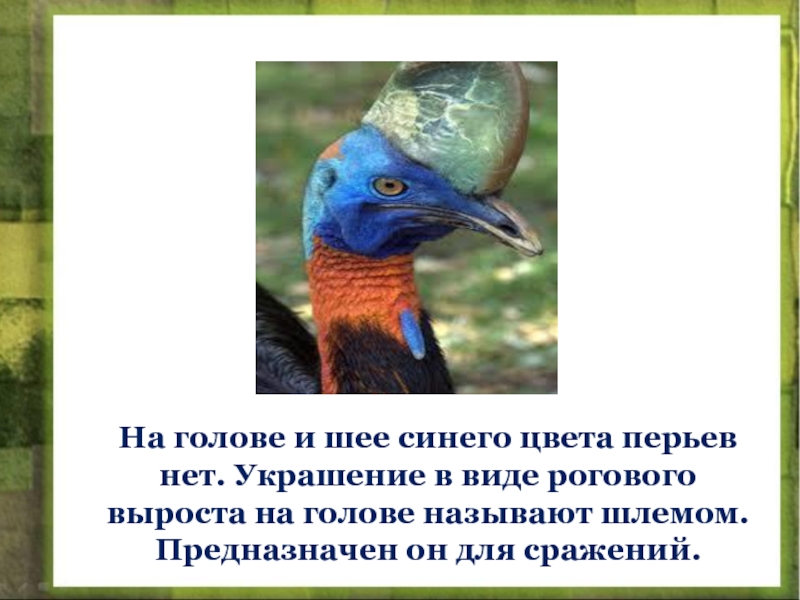 На голове и шее синего цвета перьев нет. Украшение в виде рогового выроста на голове называют шлемом. Предназначен он для сражений.